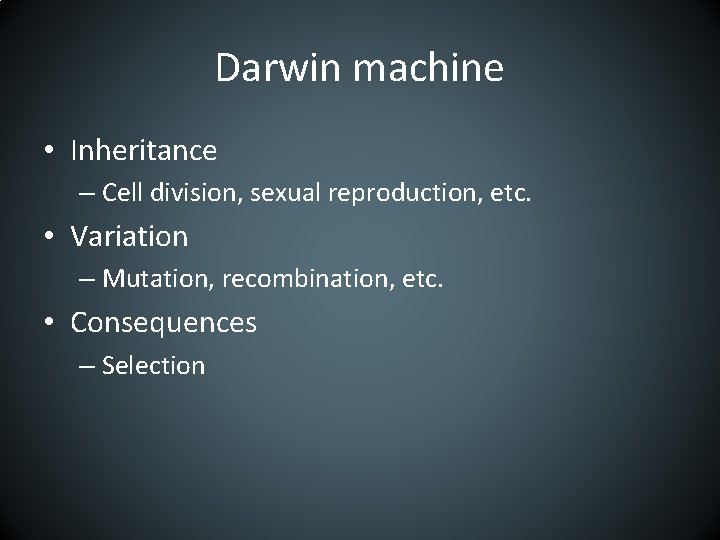 Darwin machine

• Inheritance
– Cell division, sexual reproduction, etc.
• Variation
– Mutation, recombination, etc.
• Consequences
– Selection